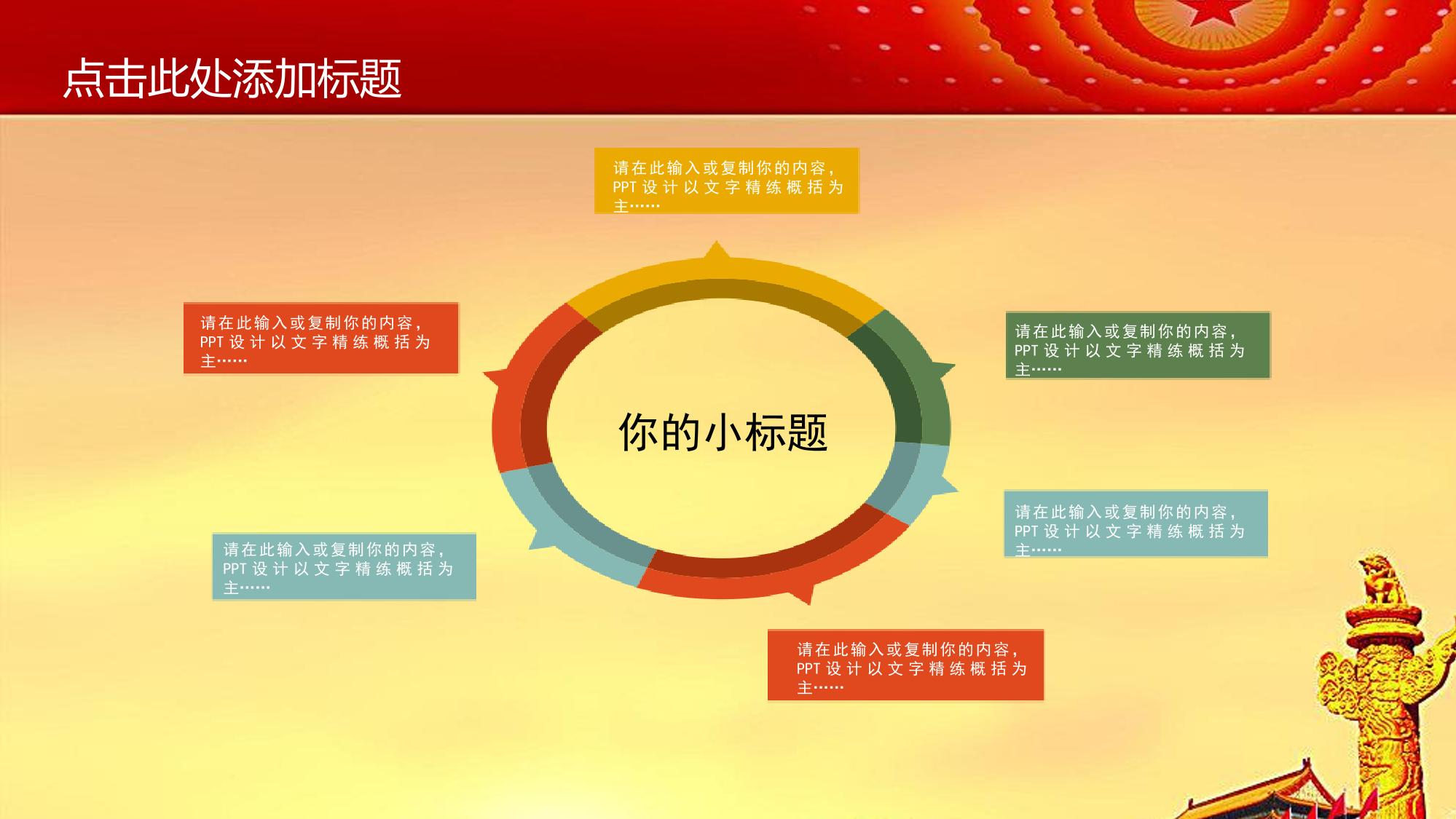 点击此处添加标题

请在此输入或复制你的内容，PPT设计以文字精练概括为主……

请在此输入或复制你的内容，PPT设计以文字精练概括为主……

请在此输入或复制你的内容，PPT设计以文字精练概括为主……

你的小标题

请在此输入或复制你的内容，PPT设计以文字精练概括为主……

请在此输入或复制你的内容，PPT设计以文字精练概括为主……

请在此输入或复制你的内容，PPT设计以文字精练概括为主……